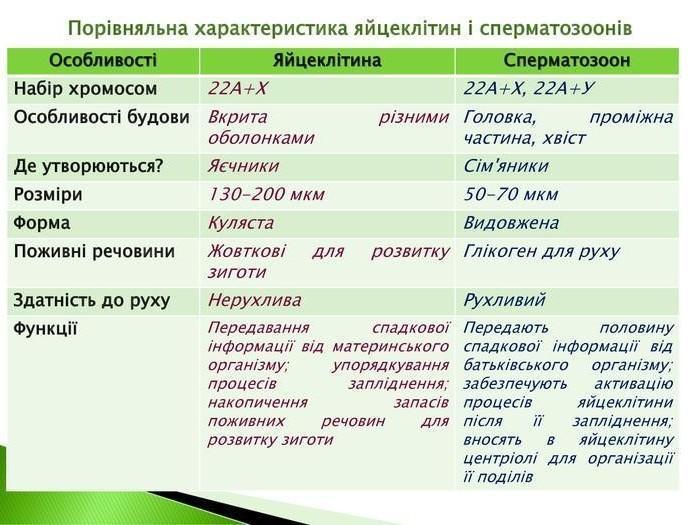 Порівняльна характеристика яйцеклітин і сперматозоонів

| Особливості | Яйцеклітина | Сперматозоон |
|---|---|---|
| Набір хромосом | 22А+Х | 22А+Х, 22А+У |
| Особливості будови | Вкрита різними оболонками | Головка, проміжна частина, хвіст |
| Де утворюються? | Яєчники | Сім'яники |
| Розміри | 130-200 мкм | 50-70 мкм |
| Форма | Куляста | Видовжена |
| Поживні речовини | Жовткові для розвитку зиготи | Глікоген для руху |
| Здатність до руху | Нерухлива | Рухливий |
| Функції | Передавання спадкової інформації від материнського організму; упорядкування процесів запліднення; накопичення запасів поживних речовин для розвитку зиготи | Передають половину спадкової інформації від батьківського організму; забезпечують активацію процесів яйцеклітини після її запліднення; вносять в яйцеклітину центріолі для організації її поділів |